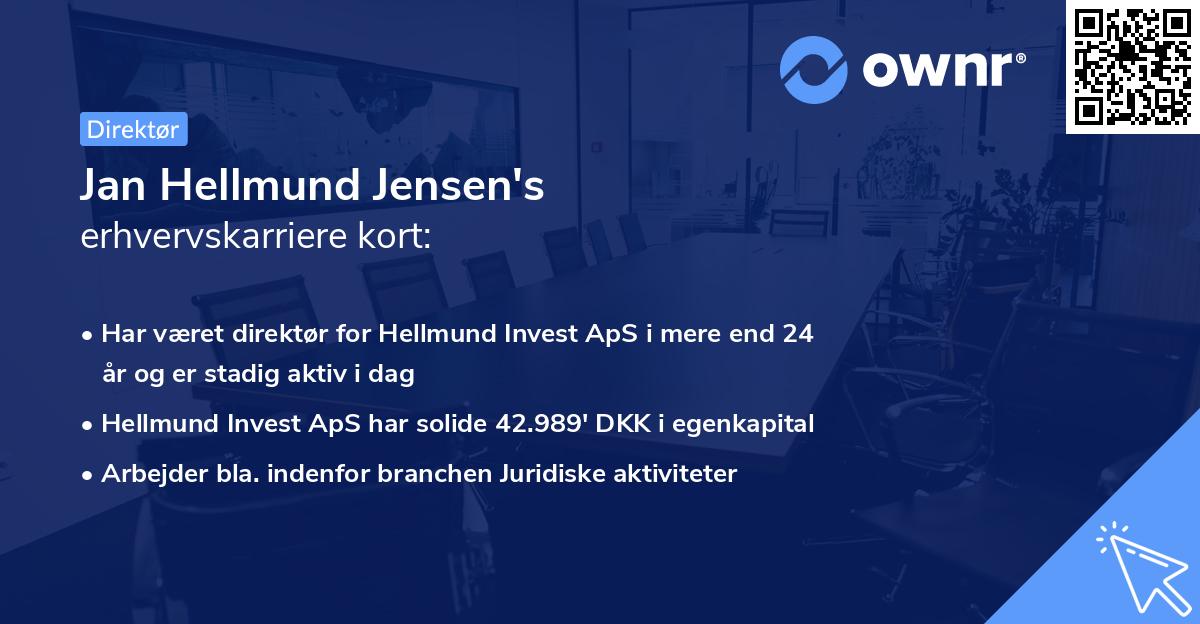 ownr®

Direktør

Jan Hellmund Jensen's
erhvervskarriere kort:

• Har været direktør for Hellmund Invest ApS i mere end 24 år og er stadig aktiv i dag
• Hellmund Invest ApS har solide 42.989' DKK i egenkapital
• Arbejder bla. indenfor branchen Juridiske aktiviteter